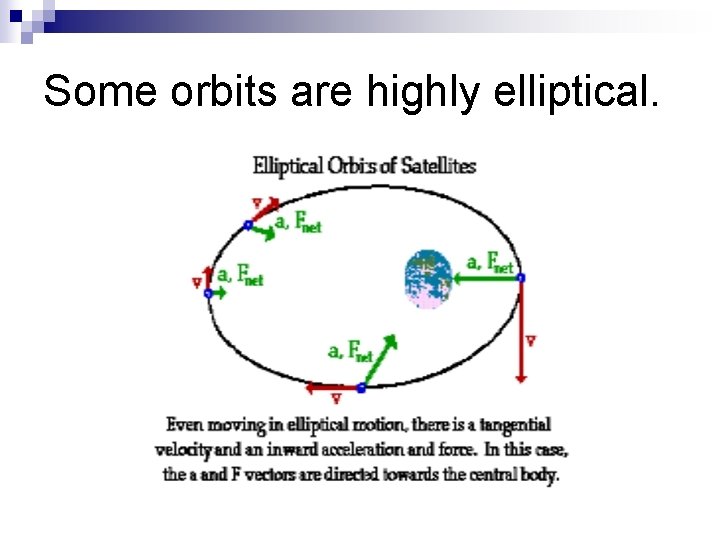 Some orbits are highly elliptical.

Elliptical Orbits of Satellites

v

a, $F_{net}$

v

a, $F_{net}$

a, $F_{net}$

v

a, $F_{net}$

v

Even moving in elliptical motion, there is a tangential velocity and an inward acceleration and force. In this case, the a and F vectors are directed towards the central body.